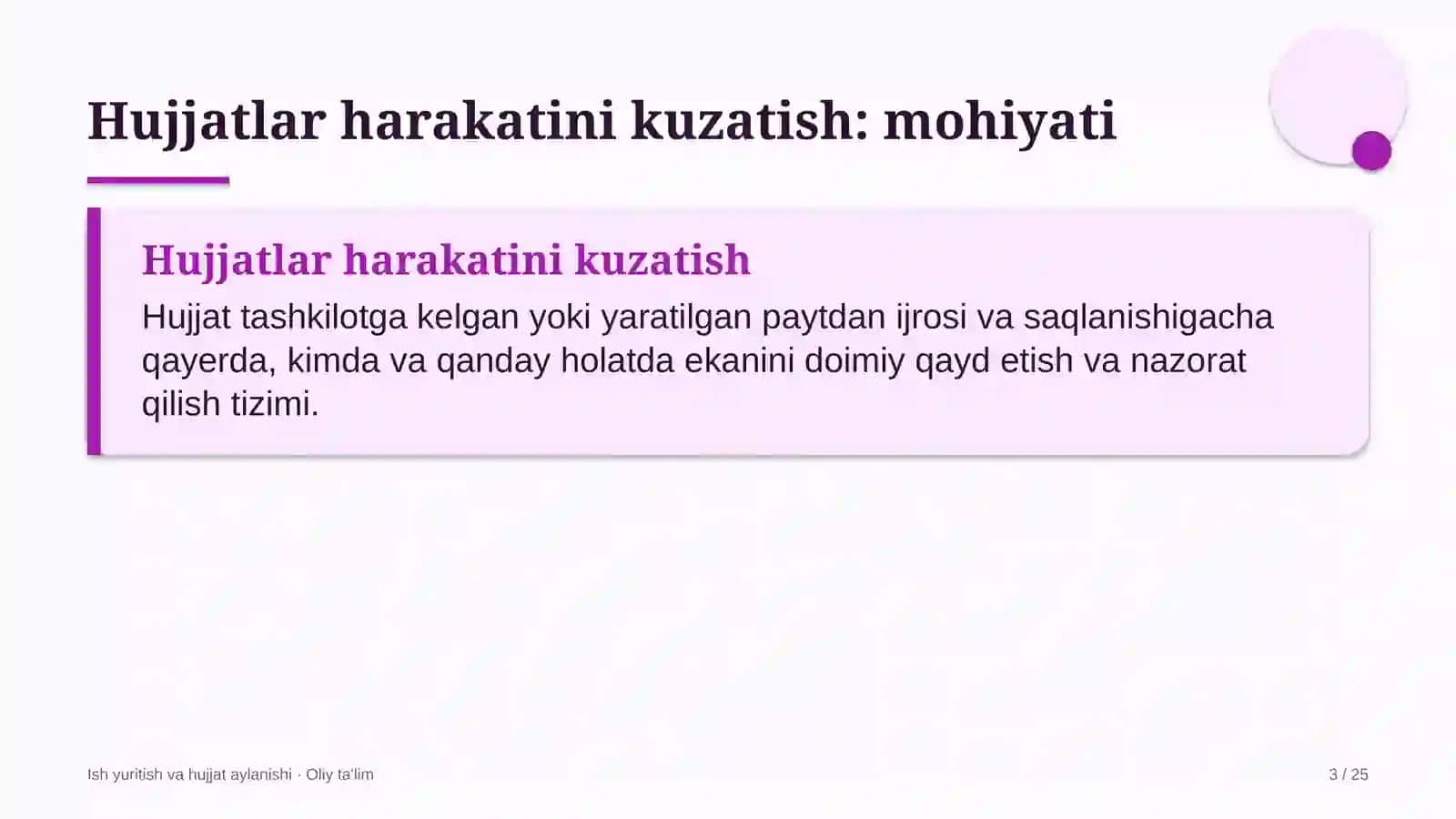 Hujjatlar harakatini kuzatish: mohiyati

Hujjatlar harakatini kuzatish

Hujjat tashkilotga kelgan yoki yaratilgan paytdan ijrosi va saqlanishigacha qayerda, kimda va qanday holatda ekanini doimiy qayd etish va nazorat qilish tizimi.

Ish yuritish va hujjat aylanishi · Oliy ta'lim

3 / 25